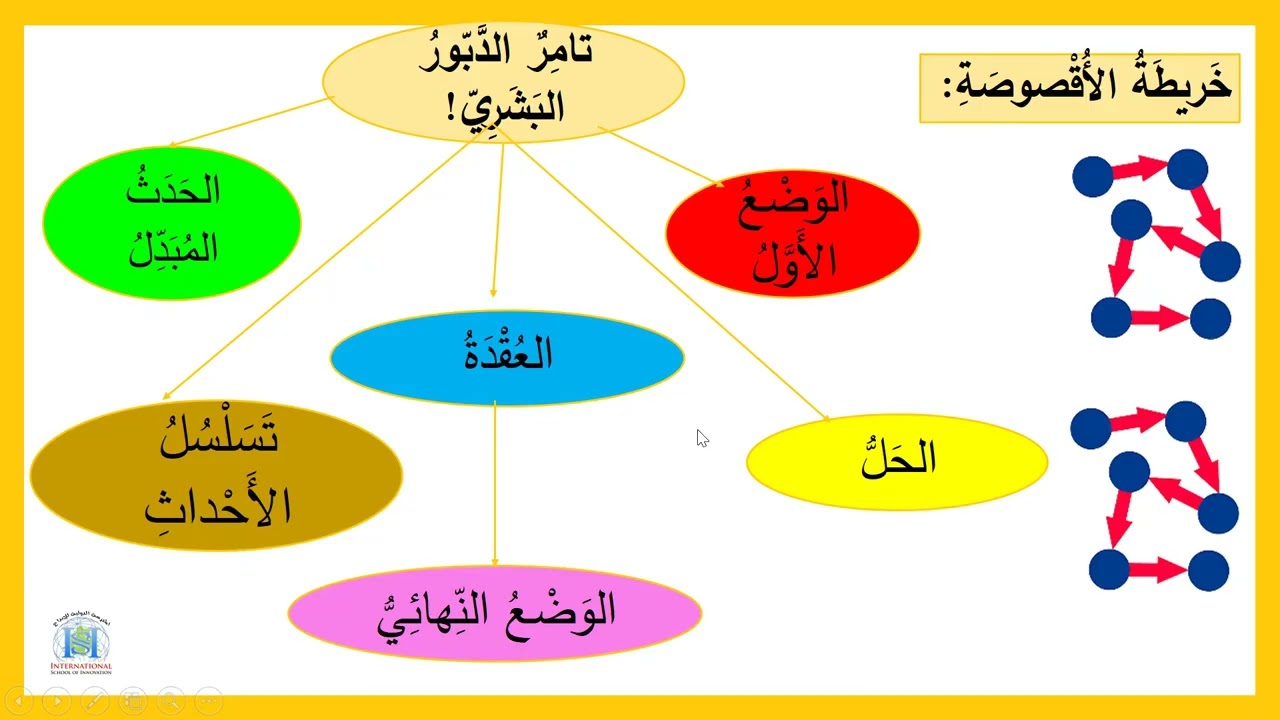 خَريطَةُ الأُقْصوصَةِ:

تامِرٌ الدَّبّورُ البَشَرِيّ!

الوَضْعُ الأَوَّلُ

الحَدَثُ المُبَدِّلُ

العُقْدَةُ

تَسَلْسُلُ الأَحْداثِ

الحَلُّ

الوَضْعُ النِّهائِيُّ

INTERNATIONAL SCHOOL OF INNOVATION